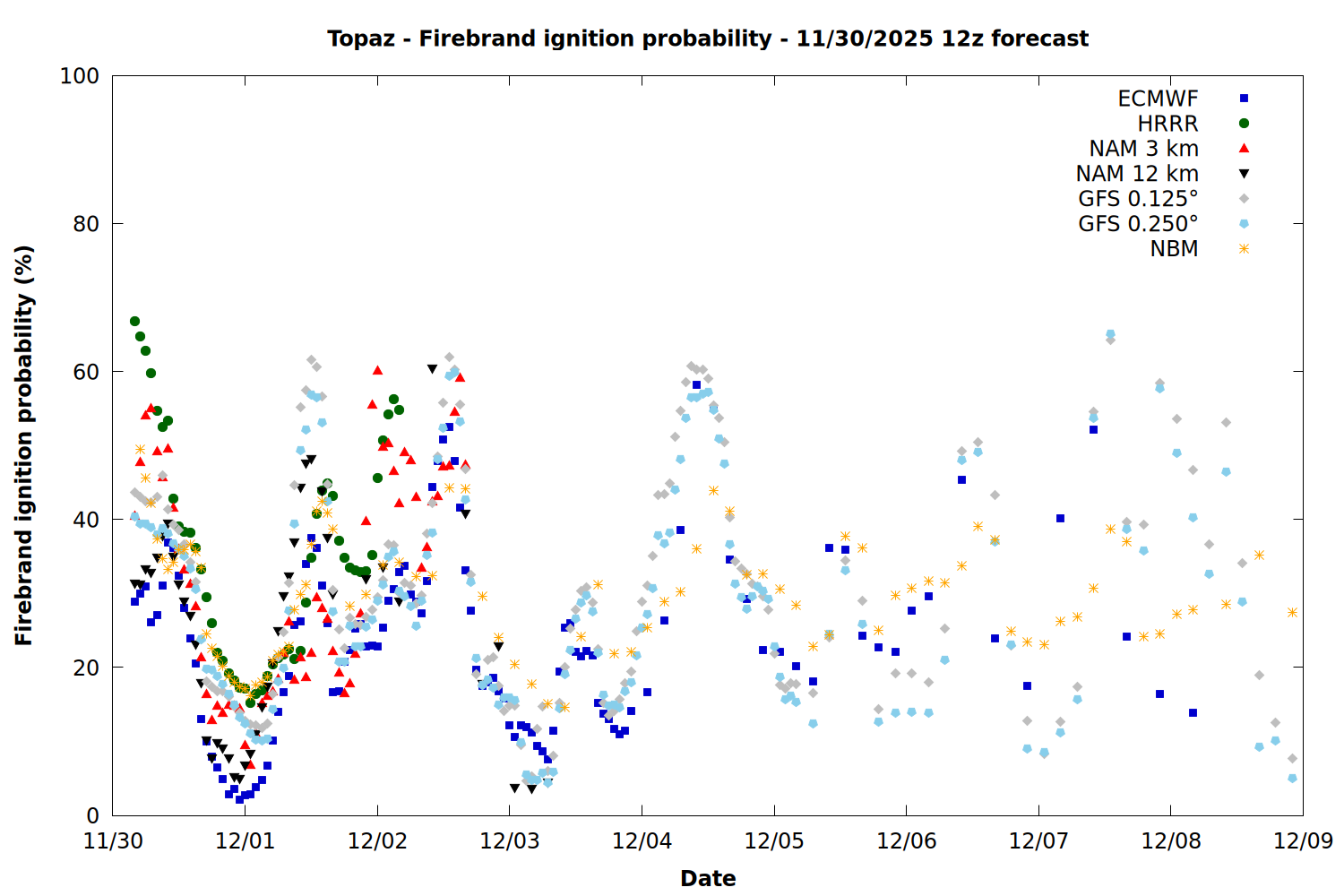 Topaz - Firebrand ignition probability - 11/30/2025 12z forecast

Firebrand ignition probability (%)

100
80
60
40
20
0

ECMWF
HRRR
NAM 3 km
NAM 12 km
GFS 0.125°
GFS 0.250°
NBM

11/30 12/01 12/02 12/03 12/04 12/05 12/06 12/07 12/08 12/09

Date